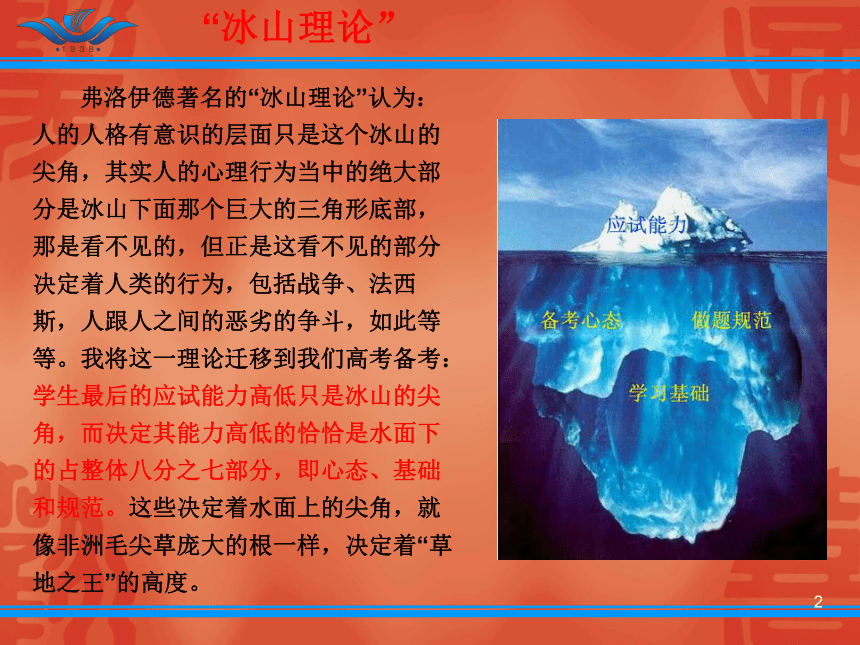 1938

“冰山理论”

弗洛伊德著名的“冰山理论”认为：人的人格有意识的层面只是这个冰山的尖角，其实人的心理行为当中的绝大部分是冰山下面那个巨大的三角形底部，那是看不见的，但正是这看不见的部分决定着人类的行为，包括战争、法西斯，人跟人之间的恶劣的争斗，如此等等。我将这一理论迁移到我们高考备考：学生最后的应试能力高低只是冰山的尖角，而决定其能力高低的恰恰是水面下的占整体八分之七部分，即心态、基础和规范。这些决定着水面上的尖角，就像非洲毛尖草庞大的根一样，决定着“草地之王”的高度。

应试能力

备考心态

做题规范

学习基础

2